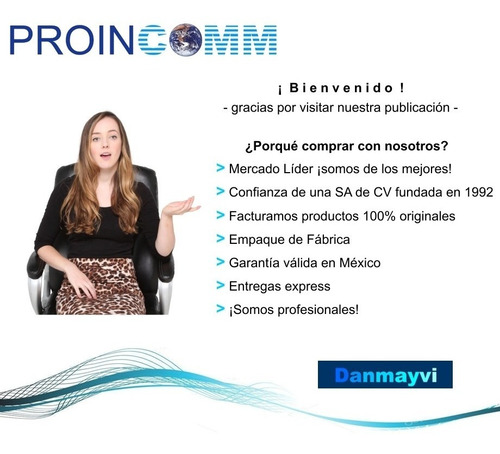 PROINCOMM

¡ Bienvenido !
- gracias por visitar nuestra publicación -

¿Porqué comprar con nosotros?
> Mercado Líder ¡somos de los mejores!
> Confianza de una SA de CV fundada en 1992
> Facturamos productos 100% originales
> Empaque de Fábrica
> Garantía válida en México
> Entregas express
> ¡Somos profesionales!

Danmayvi